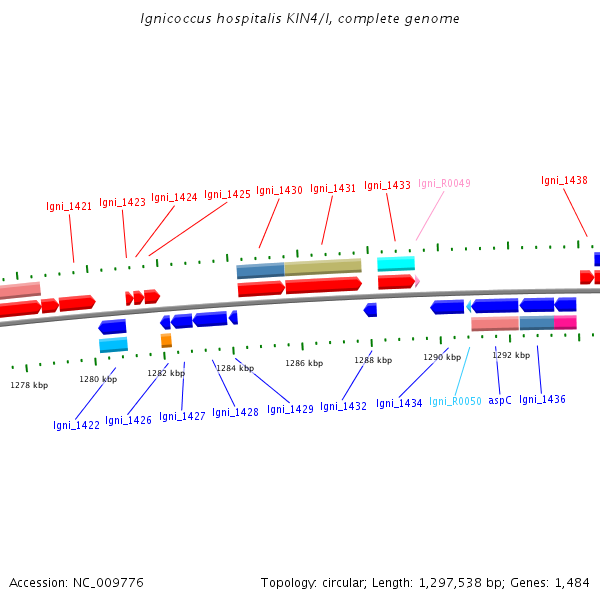 Ignicoccus hospitalis KIN4/I, complete genome

Igni_1421 Igni_1423 Igni_1424 Igni_1425 Igni_1430 Igni_1431 Igni_1433 Igni_R0049 Igni_1438

1278 kbp 1280 kbp 1282 kbp 1284 kbp 1286 kbp 1288 kbp 1290 kbp 1292 kbp

Igni_1422 Igni_1426 Igni_1427 Igni_1428 Igni_1429 Igni_1432 Igni_1434 Igni_R0050 aspC Igni_1436

Accession: NC_009776

Topology: circular; Length: 1,297,538 bp; Genes: 1,484